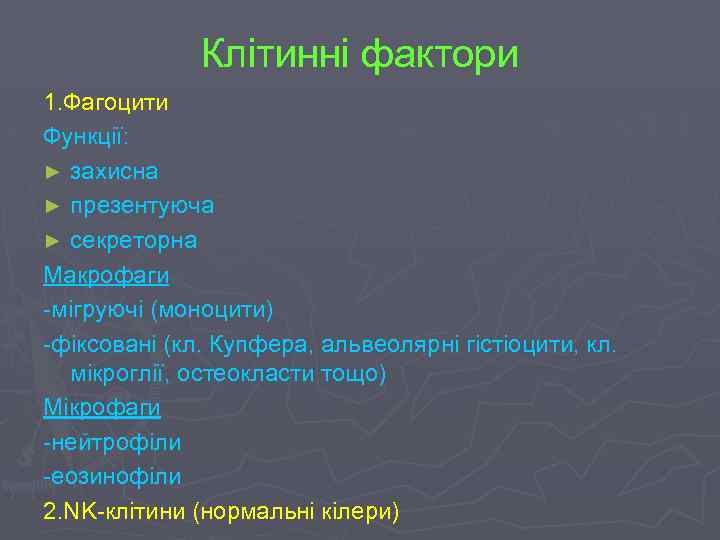 Клітинні фактори

1.Фагоцити

Функції:

► захисна

► презентуюча

► секреторна

Макрофаги

-мігруючі (моноцити)

-фіксовані (кл. Купфера, альвеолярні гістіоцити, кл. мікроглії, остеокласти тощо)

Мікрофаги

-нейтрофіли

-еозинофіли

2.NK-клітини (нормальні кілери)